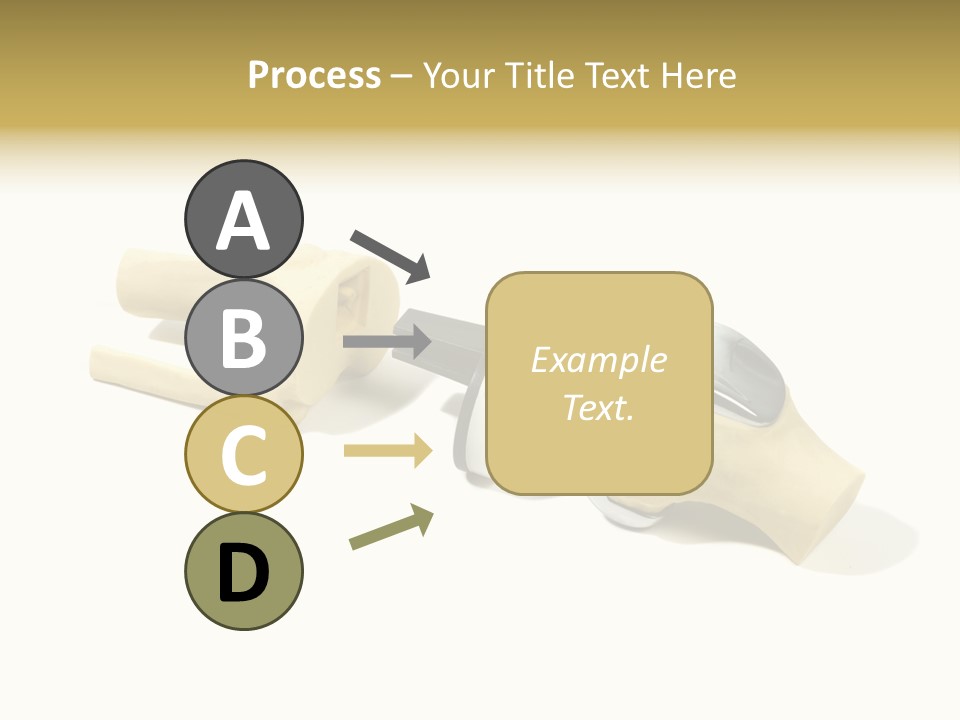 Process – Your Title Text Here

A

B

C

D

Example Text.